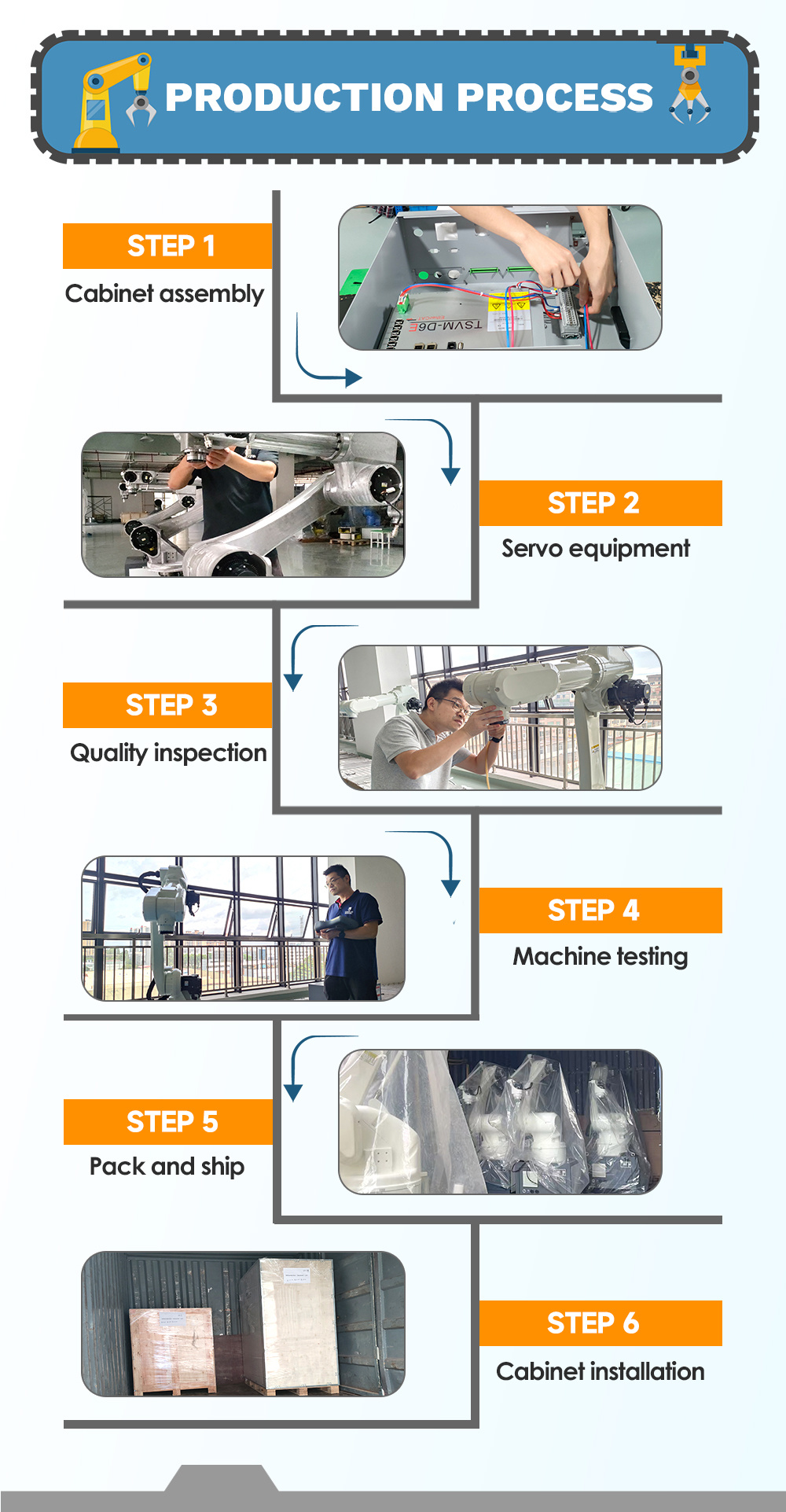 PRODUCTION PROCESS

STEP 1
Cabinet assembly

TSVM-D6E

STEP 2
Servo equipment

STEP 3
Quality inspection

STEP 4
Machine testing

STEP 5
Pack and ship

STEP 6
Cabinet installation